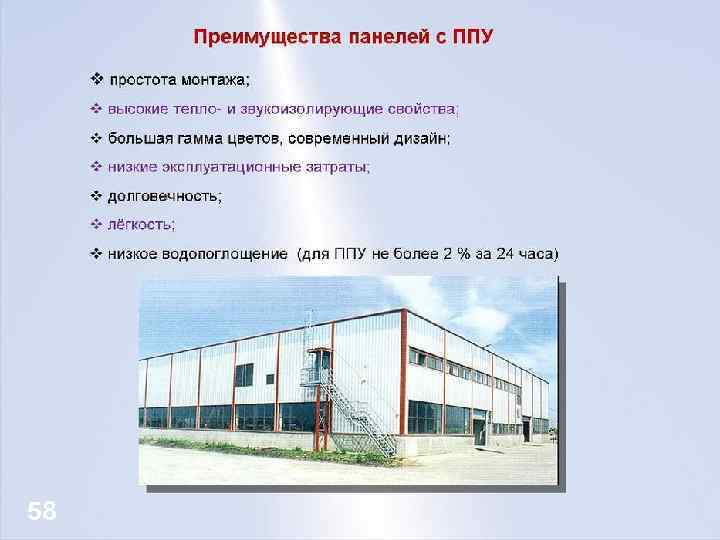 Преимущества панелей с ППУ

❖ простота монтажа;

❖ высокие тепло- и звукоизолирующие свойства;

❖ большая гамма цветов, современный дизайн;

❖ низкие эксплуатационные затраты;

❖ долговечность;

❖ лёгкость;

❖ низкое водопоглощение (для ППУ не более 2 % за 24 часа)

58